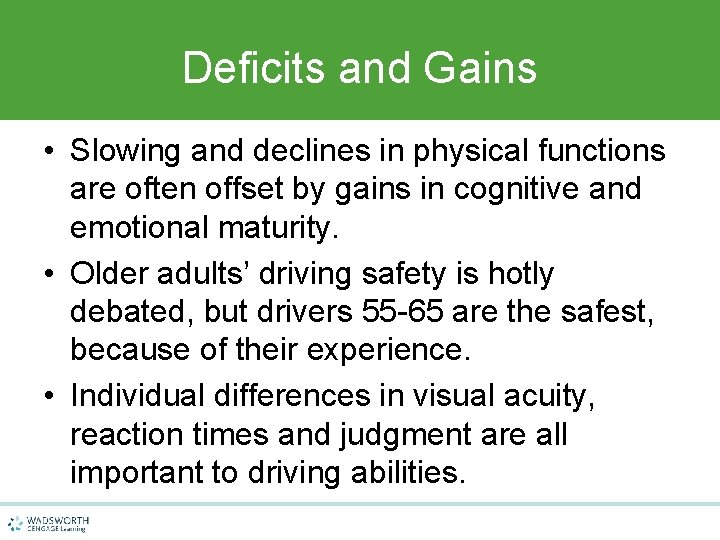 Deficits and Gains

• Slowing and declines in physical functions are often offset by gains in cognitive and emotional maturity.
• Older adults' driving safety is hotly debated, but drivers 55-65 are the safest, because of their experience.
• Individual differences in visual acuity, reaction times and judgment are all important to driving abilities.

WADSWORTH
CENGAGE Learning